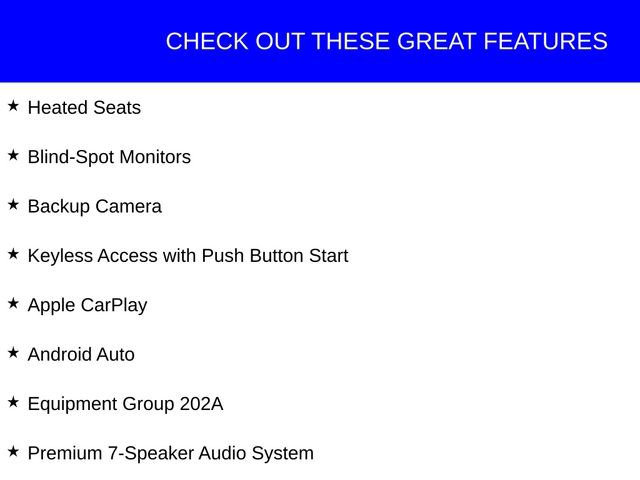 CHECK OUT THESE GREAT FEATURES

★ Heated Seats

★ Blind-Spot Monitors

★ Backup Camera

★ Keyless Access with Push Button Start

★ Apple CarPlay

★ Android Auto

★ Equipment Group 202A

★ Premium 7-Speaker Audio System